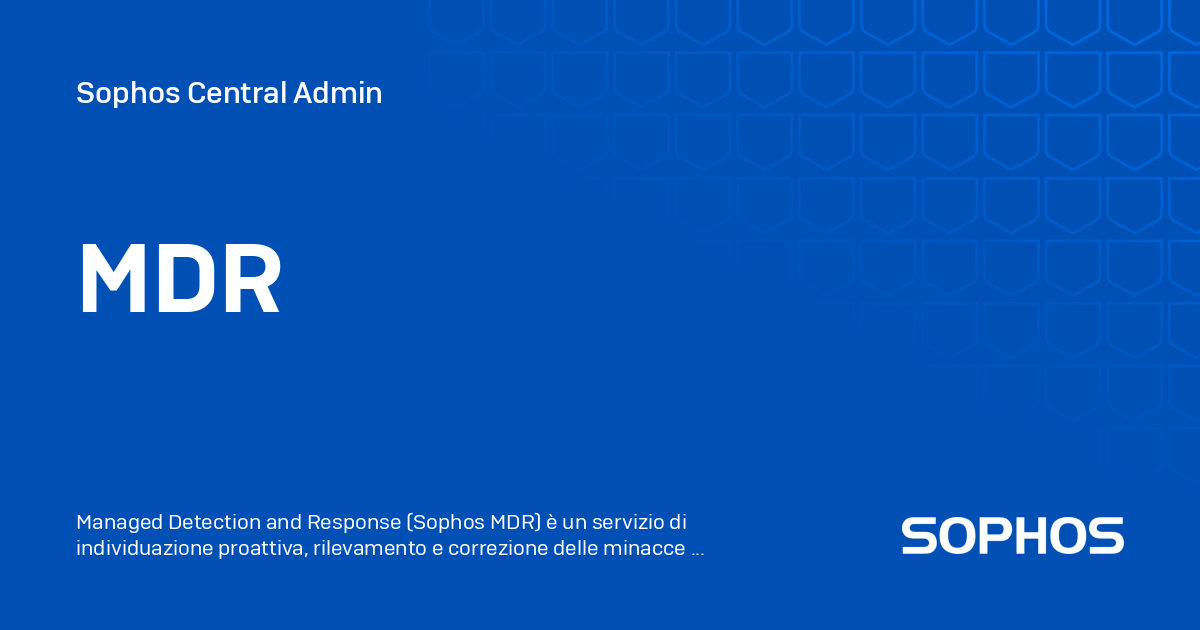 Sophos Central Admin

MDR

Managed Detection and Response (Sophos MDR) è un servizio di individuazione proattiva, rilevamento e correzione delle minacce …

SOPHOS